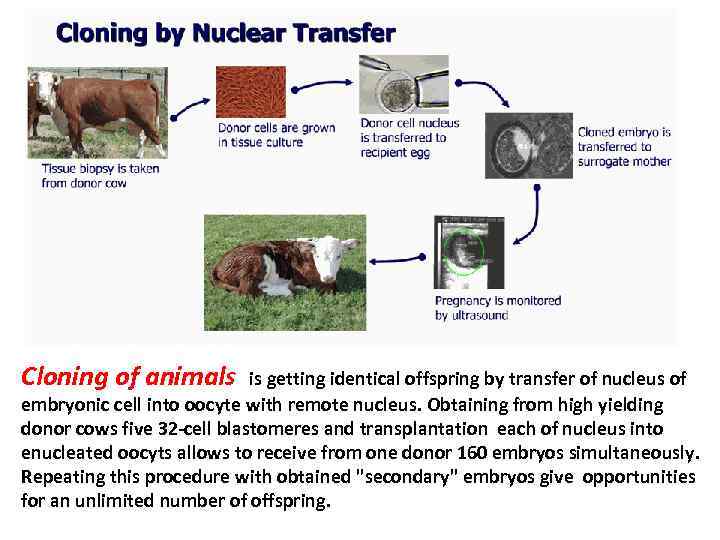 Cloning by Nuclear Transfer

Tissue biopsy is taken from donor cow

Donor cells are grown in tissue culture

Donor cell nucleus is transferred to recipient egg

Cloned embryo is transferred to surrogate mother

Pregnancy is monitored by ultrasound

Cloning of animals is getting identical offspring by transfer of nucleus of embryonic cell into oocyte with remote nucleus. Obtaining from high yielding donor cows five 32-cell blastomeres and transplantation each of nucleus into enucleated oocyts allows to receive from one donor 160 embryos simultaneously. Repeating this procedure with obtained "secondary" embryos give opportunities for an unlimited number of offspring.